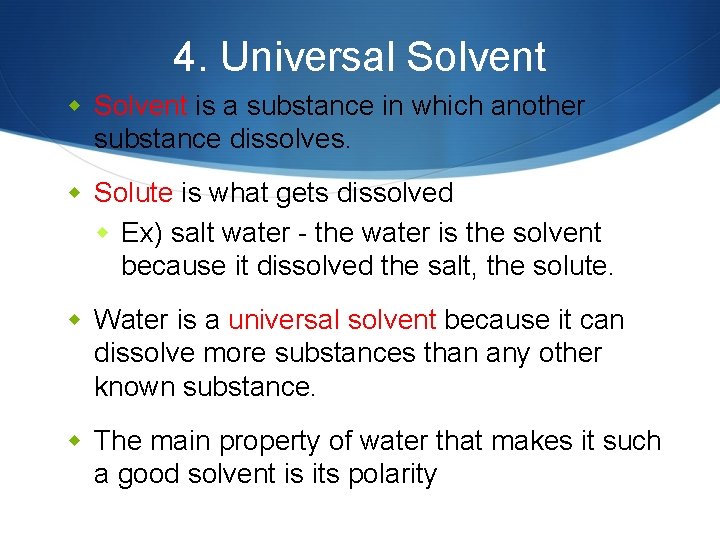 4. Universal Solvent

Solvent is a substance in which another substance dissolves.

Solute is what gets dissolved

Ex) salt water - the water is the solvent because it dissolved the salt, the solute.

Water is a universal solvent because it can dissolve more substances than any other known substance.

The main property of water that makes it such a good solvent is its polarity